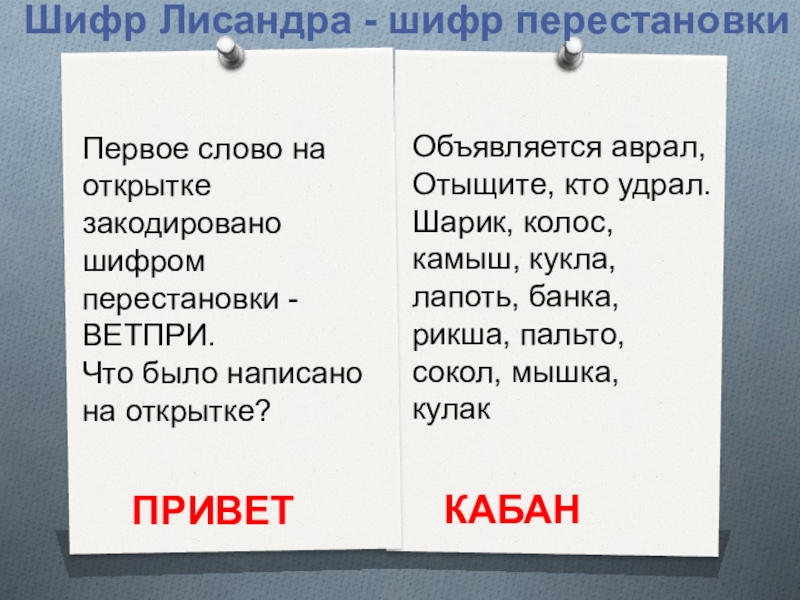 Шифр Лисандра - шифр перестановки

Первое слово на открытке закодировано шифром перестановки - ВЕТПРИ.
Что было написано на открытке?

ПРИВЕТ

Объявляется аврал,
Отыщите, кто удрал.
Шарик, колос,
камыш, кукла,
лапоть, банка,
рикша, пальто,
сокол, мышка,
кулак

КАБАН